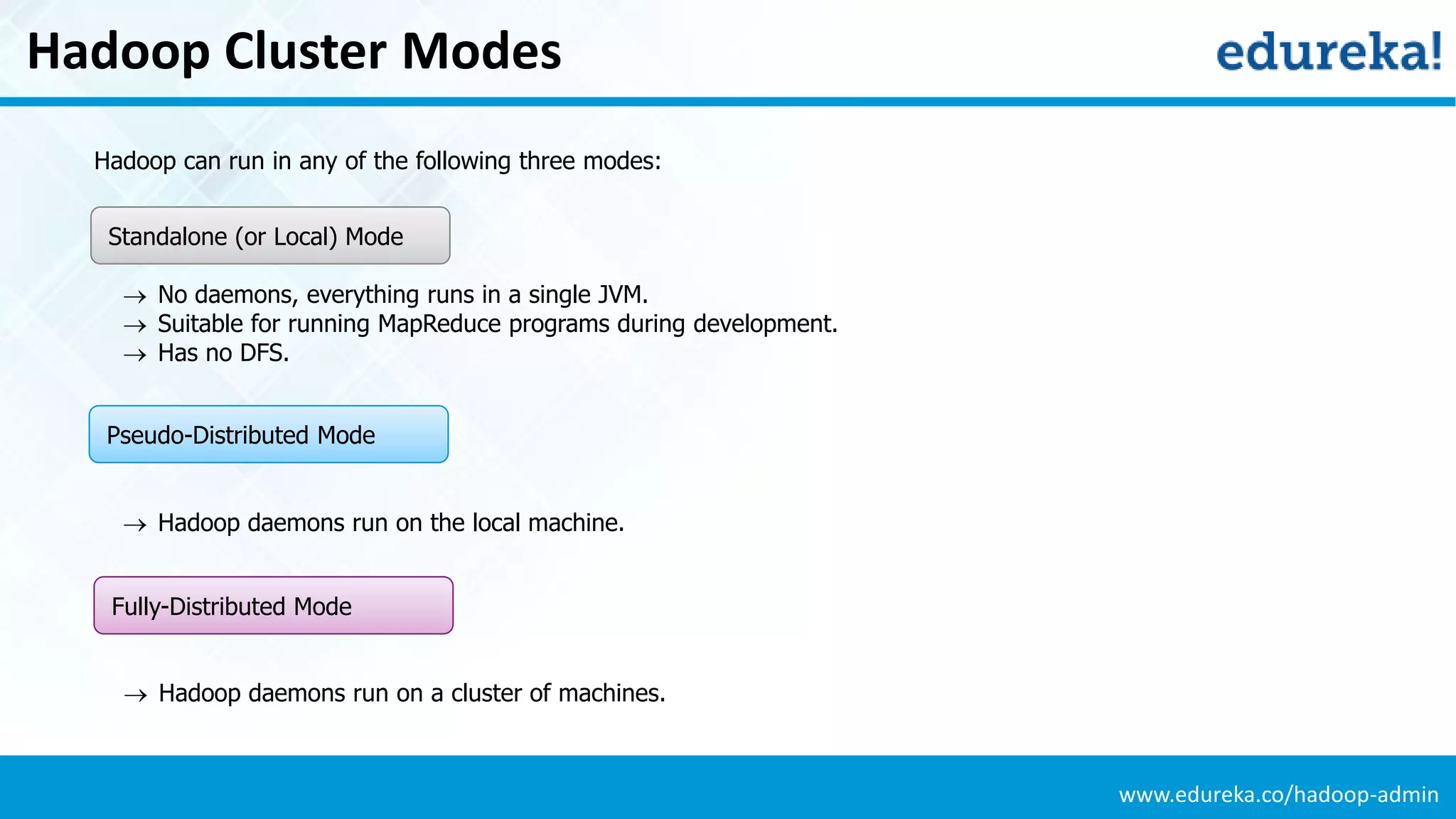 Hadoop Cluster Modes

edureka!

Hadoop can run in any of the following three modes:

Standalone (or Local) Mode

→ No daemons, everything runs in a single JVM.
→ Suitable for running MapReduce programs during development.
→ Has no DFS.

Pseudo-Distributed Mode

→ Hadoop daemons run on the local machine.

Fully-Distributed Mode

→ Hadoop daemons run on a cluster of machines.

www.edureka.co/hadoop-admin